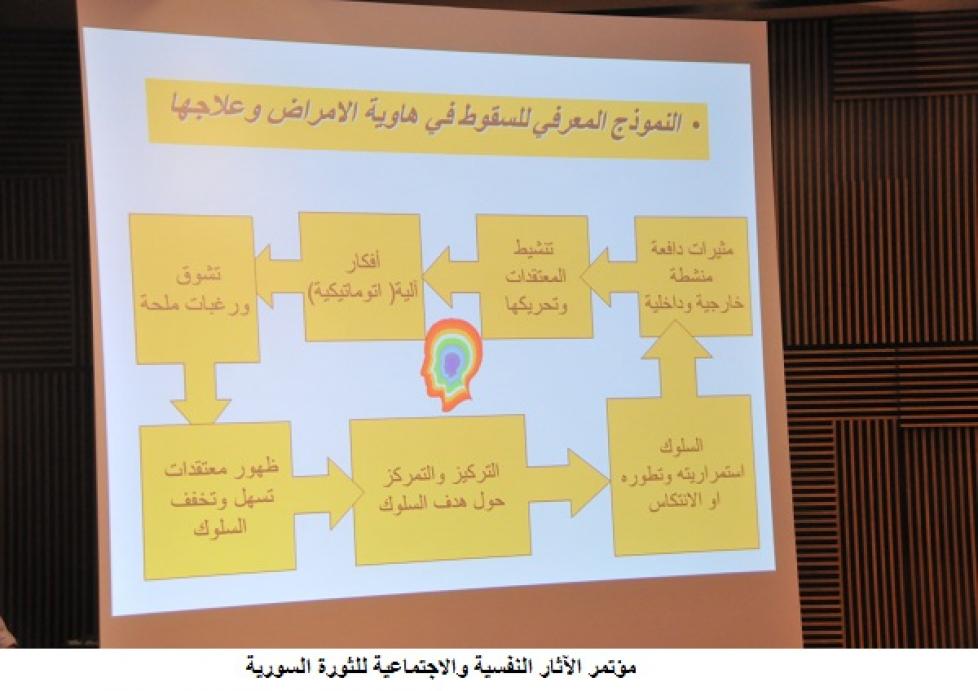 • النموذج المعرفي للسقوط في هاوية الامراض وعلاجها

مثيرات دافعة منشطة خارجية وداخلية

تنشيط المعتقدات وتحريكها

أفكار آلية( اتوماتيكية)

تشوق ورغبات ملحة

ظهور معتقدات تسهل وتخفف السلوك

التركيز والتمركز حول هدف السلوك

السلوك استمراريته وتطوره او الانتكاس

مؤتمر الآثار النفسية والاجتماعية للثورة السورية